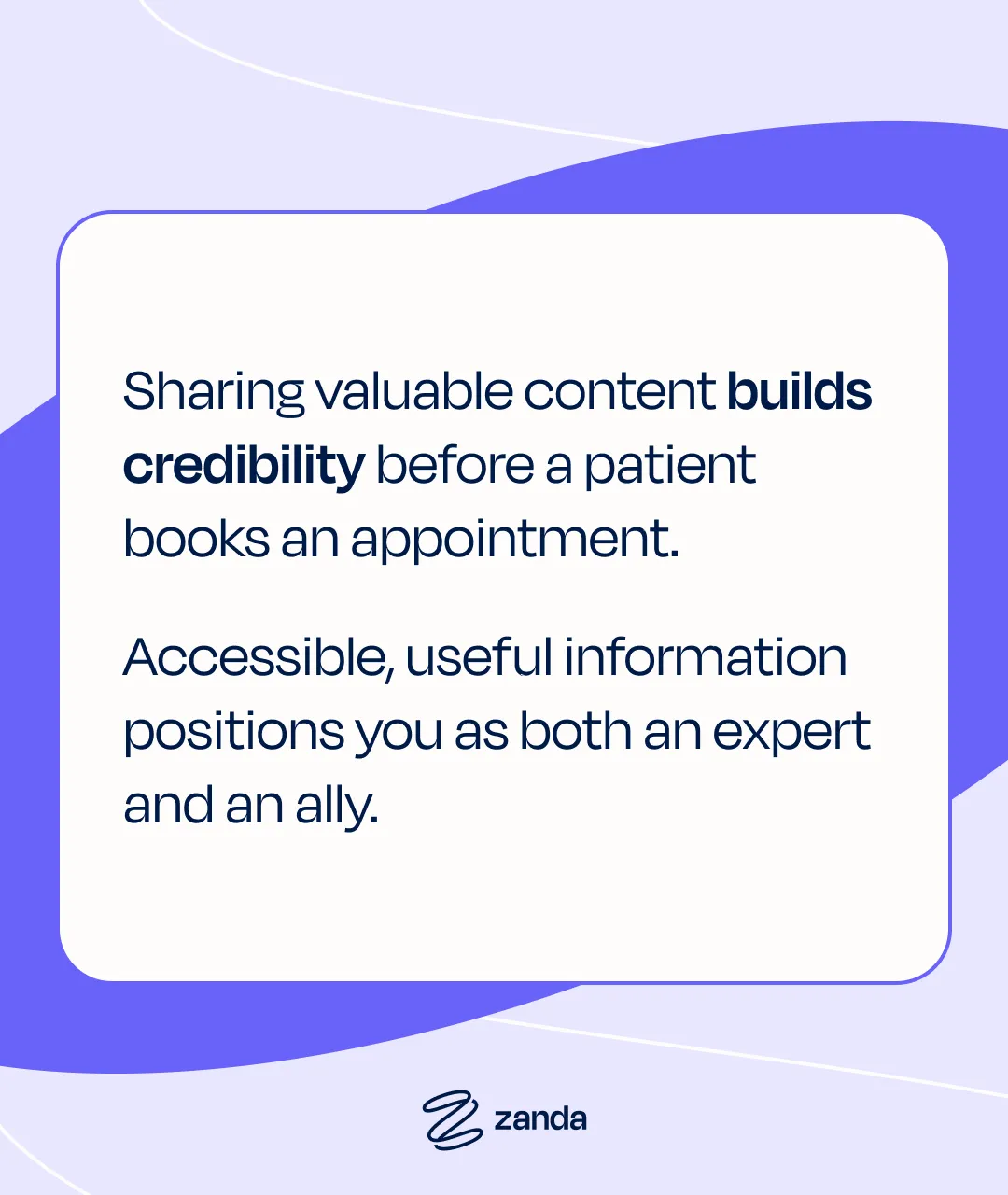 Sharing valuable content builds credibility before a patient books an appointment.

Accessible, useful information positions you as both an expert and an ally.

zanda